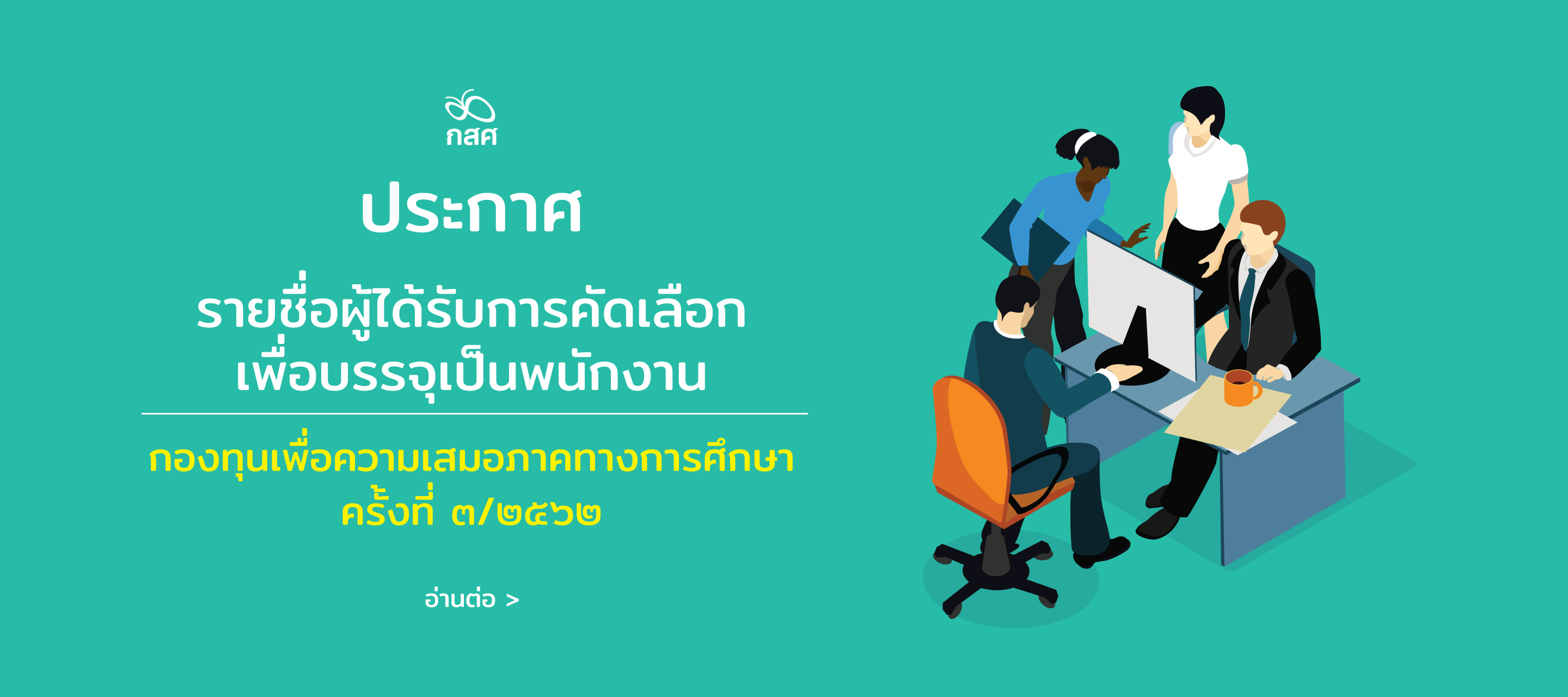 กสศ

ประกาศ

รายชื่อผู้ได้รับการคัดเลือก
เพื่อบรรจุเป็นพนักงาน

กองทุนเพื่อความเสมอภาคทางการศึกษา
ครั้งที่ ๓/๒๕๖๒

อ่านต่อ >